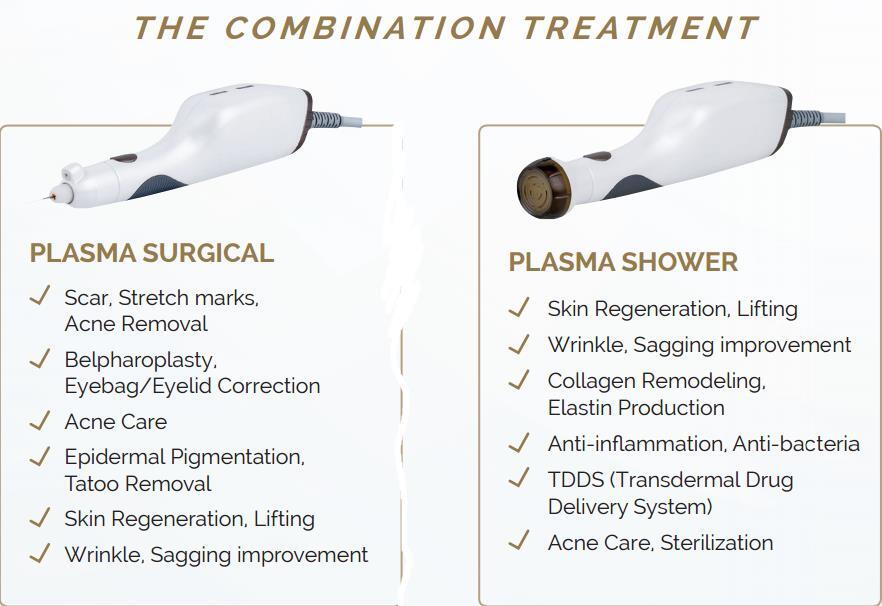 THE COMBINATION TREATMENT

PLASMA SURGICAL

✓ Scar, Stretch marks, Acne Removal

✓ Belpharoplasty, Eyebag/Eyelid Correction

✓ Acne Care

✓ Epidermal Pigmentation, Tatoo Removal

✓ Skin Regeneration, Lifting

✓ Wrinkle, Sagging improvement

PLASMA SHOWER

✓ Skin Regeneration, Lifting

✓ Wrinkle, Sagging improvement

✓ Collagen Remodeling, Elastin Production

✓ Anti-inflammation, Anti-bacteria

✓ TDDS (Transdermal Drug Delivery System)

✓ Acne Care, Sterilization